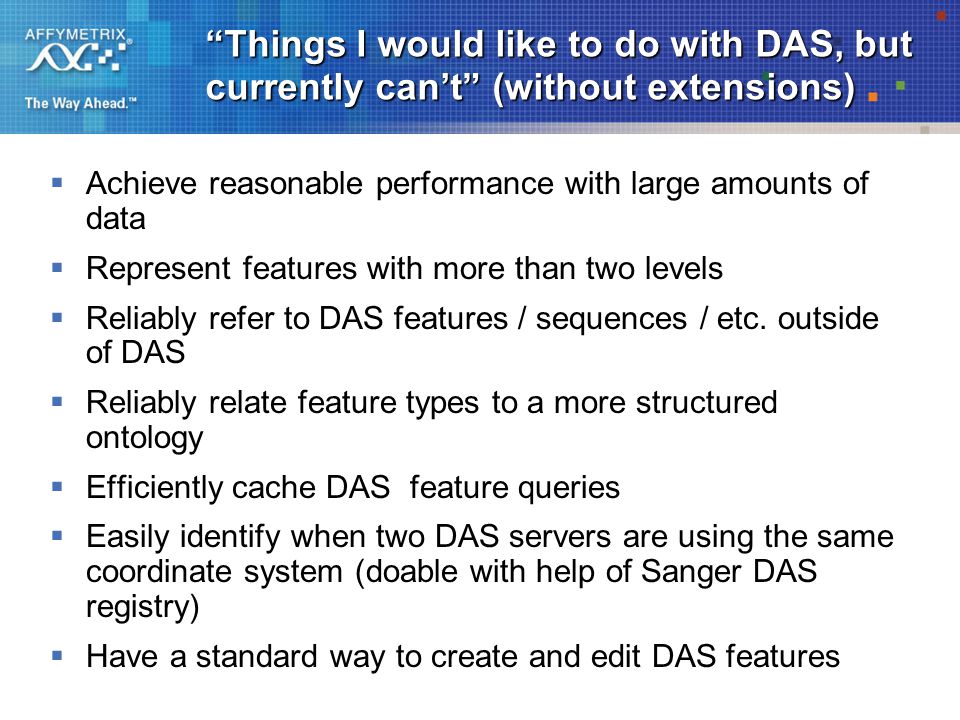 AFFYMETRIX®
The Way Ahead.™

“Things I would like to do with DAS, but currently can’t” (without extensions)

▪ Achieve reasonable performance with large amounts of data
▪ Represent features with more than two levels
▪ Reliably refer to DAS features / sequences / etc. outside of DAS
▪ Reliably relate feature types to a more structured ontology
▪ Efficiently cache DAS feature queries
▪ Easily identify when two DAS servers are using the same coordinate system (doable with help of Sanger DAS registry)
▪ Have a standard way to create and edit DAS features